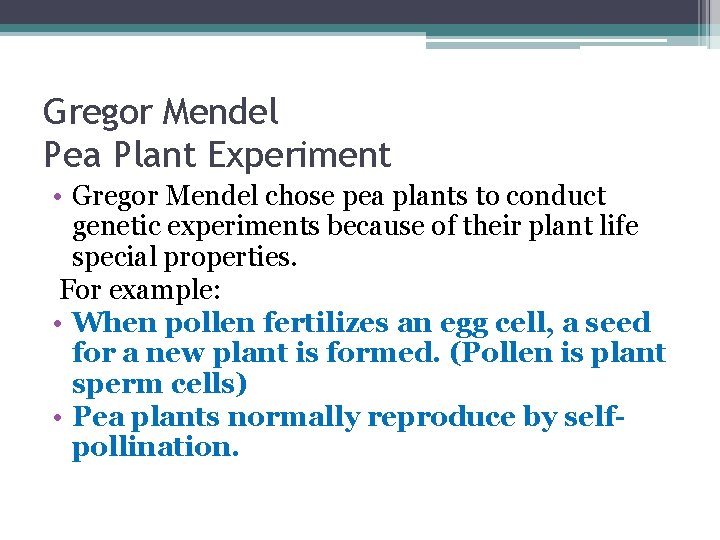 Gregor Mendel
Pea Plant Experiment

• Gregor Mendel chose pea plants to conduct genetic experiments because of their plant life special properties.

For example:

• When pollen fertilizes an egg cell, a seed for a new plant is formed. (Pollen is plant sperm cells)
• Pea plants normally reproduce by self-pollination.